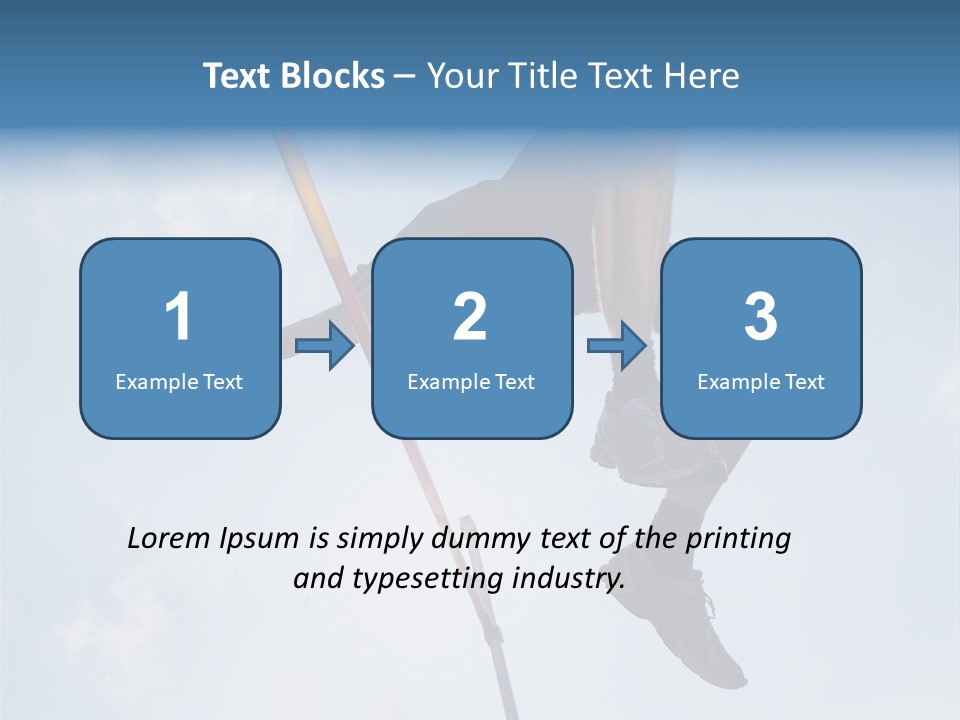 Text Blocks – Your Title Text Here

1
Example Text

2
Example Text

3
Example Text

Lorem Ipsum is simply dummy text of the printing and typesetting industry.